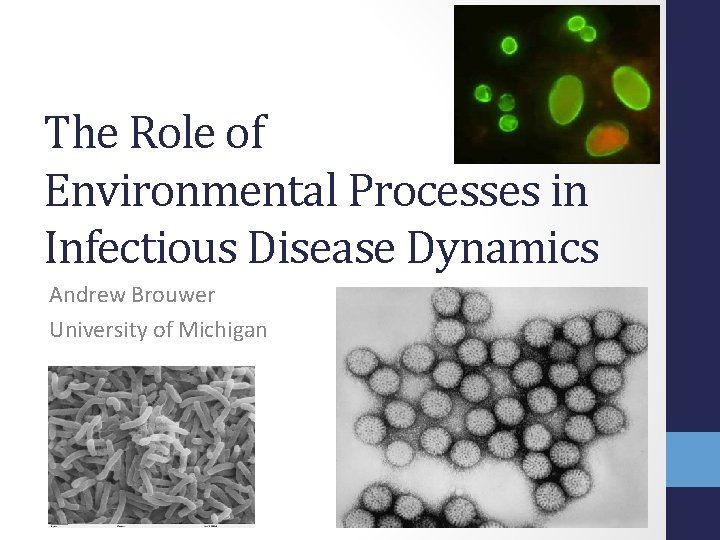 The Role of Environmental Processes in Infectious Disease Dynamics

Andrew Brouwer

University of Michigan